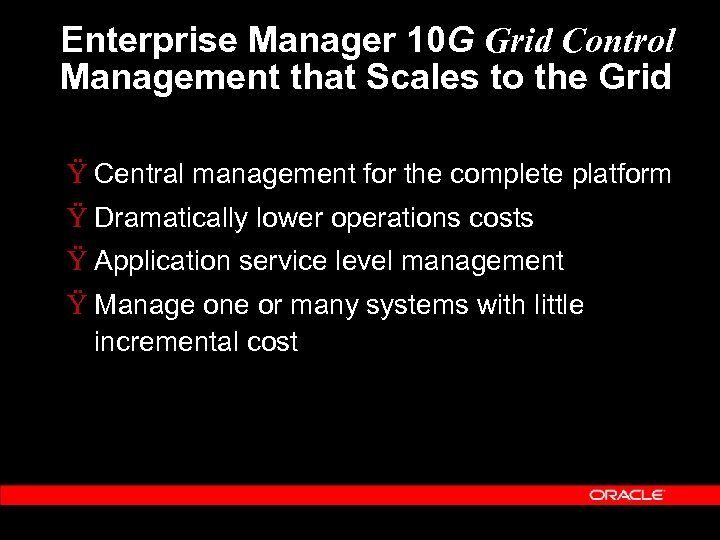 Enterprise Manager 10G Grid Control
Management that Scales to the Grid

Ÿ Central management for the complete platform

Ÿ Dramatically lower operations costs

Ÿ Application service level management

Ÿ Manage one or many systems with little incremental cost

ORACLE